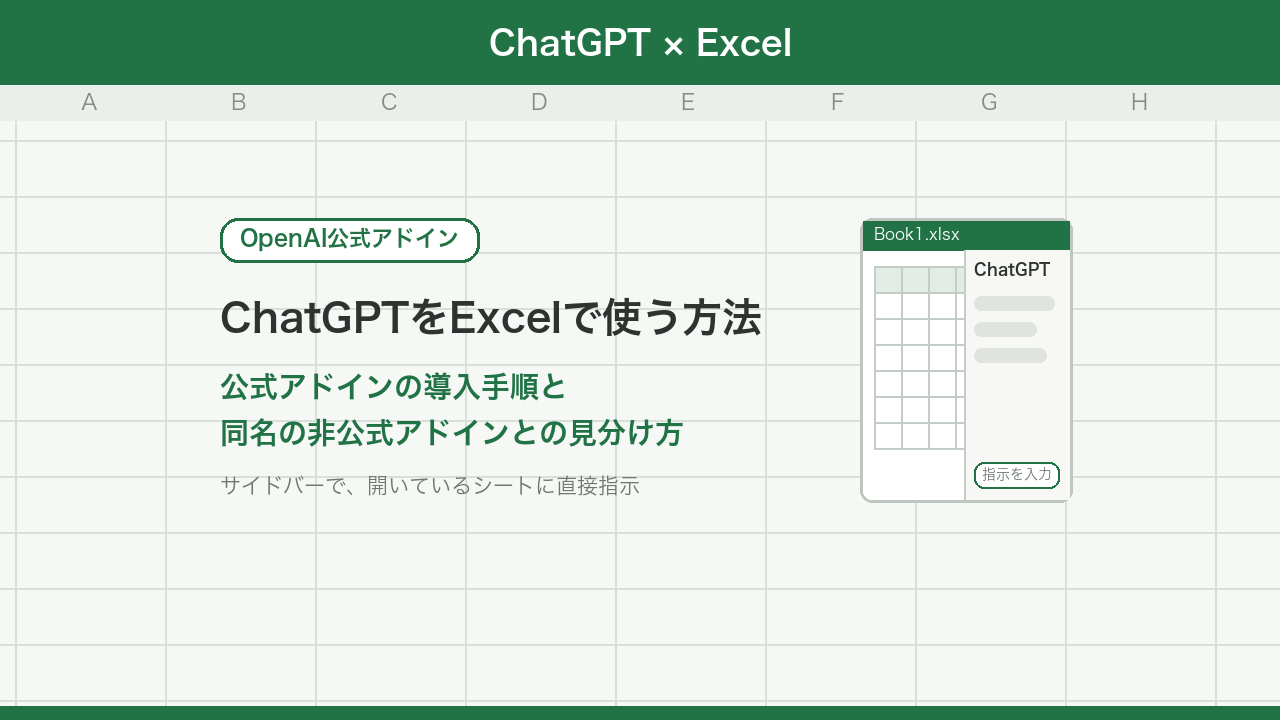 ChatGPT × Excel

A B C D E F G H

OpenAI公式アドイン

ChatGPTをExcelで使う方法

公式アドインの導入手順と
同名の非公式アドインとの見分け方

サイドバーで、開いているシートに直接指示

Book1.xlsx

ChatGPT

指示を入力